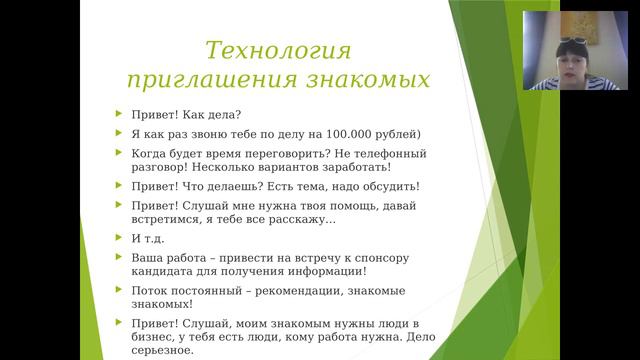 Технология приглашения знакомых

Привет! Как дела?

Я как раз звоню тебе по делу на 100.000 рублей)

Когда будет время переговорить? Не телефонный разговор! Несколько вариантов заработать!

Привет! Что делаешь? Есть тема, надо обсудить!

Привет! Слушай мне нужна твоя помощь, давай встретимся, я тебе все расскажу…

И т.д.

Ваша работа – привести на встречу к спонсору кандидата для получения информации!

Поток постоянный – рекомендации, знакомые знакомых!

Привет! Слушай, моим знакомым нужны люди в бизнес, у тебя есть люди, кому работа нужна. Дело серьезное.